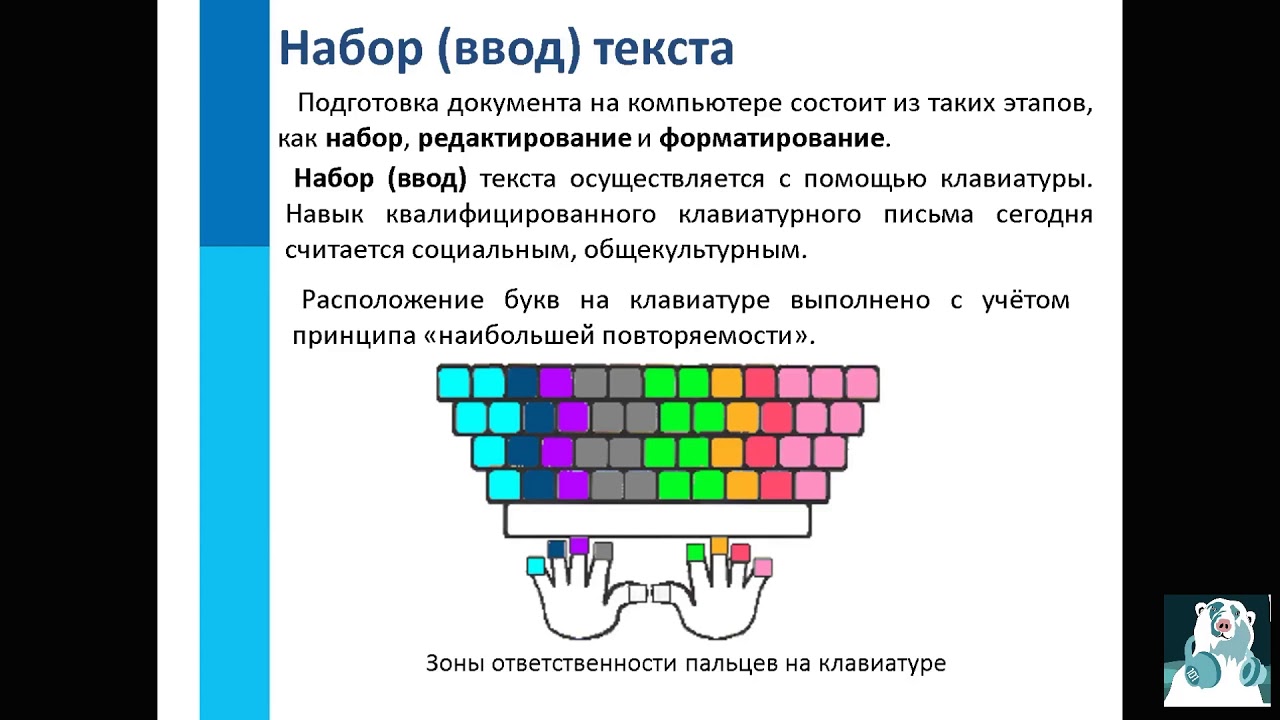 Набор (ввод) текста

Подготовка документа на компьютере состоит из таких этапов, как набор, редактирование и форматирование.

Набор (ввод) текста осуществляется с помощью клавиатуры. Навык квалифицированного клавиатурного письма сегодня считается социальным, общекультурным.

Расположение букв на клавиатуре выполнено с учётом принципа «наибольшей повторяемости».

Зоны ответственности пальцев на клавиатуре